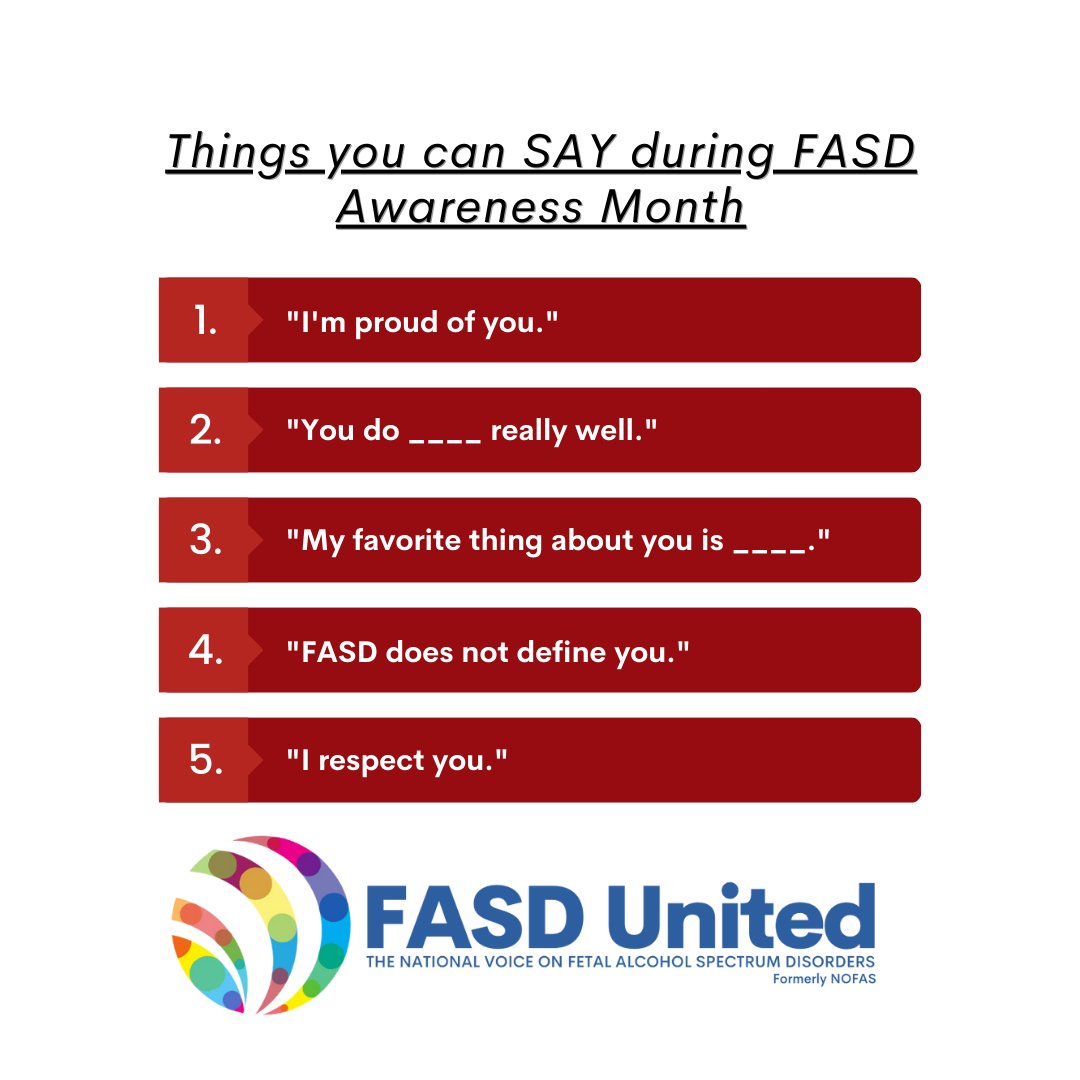 Things you can SAY during FASD Awareness Month

1. "I'm proud of you."

2. "You do ____ really well."

3. "My favorite thing about you is ____."

4. "FASD does not define you."

5. "I respect you."

FASD United
THE NATIONAL VOICE ON FETAL ALCOHOL SPECTRUM DISORDERS
Formerly NOFAS